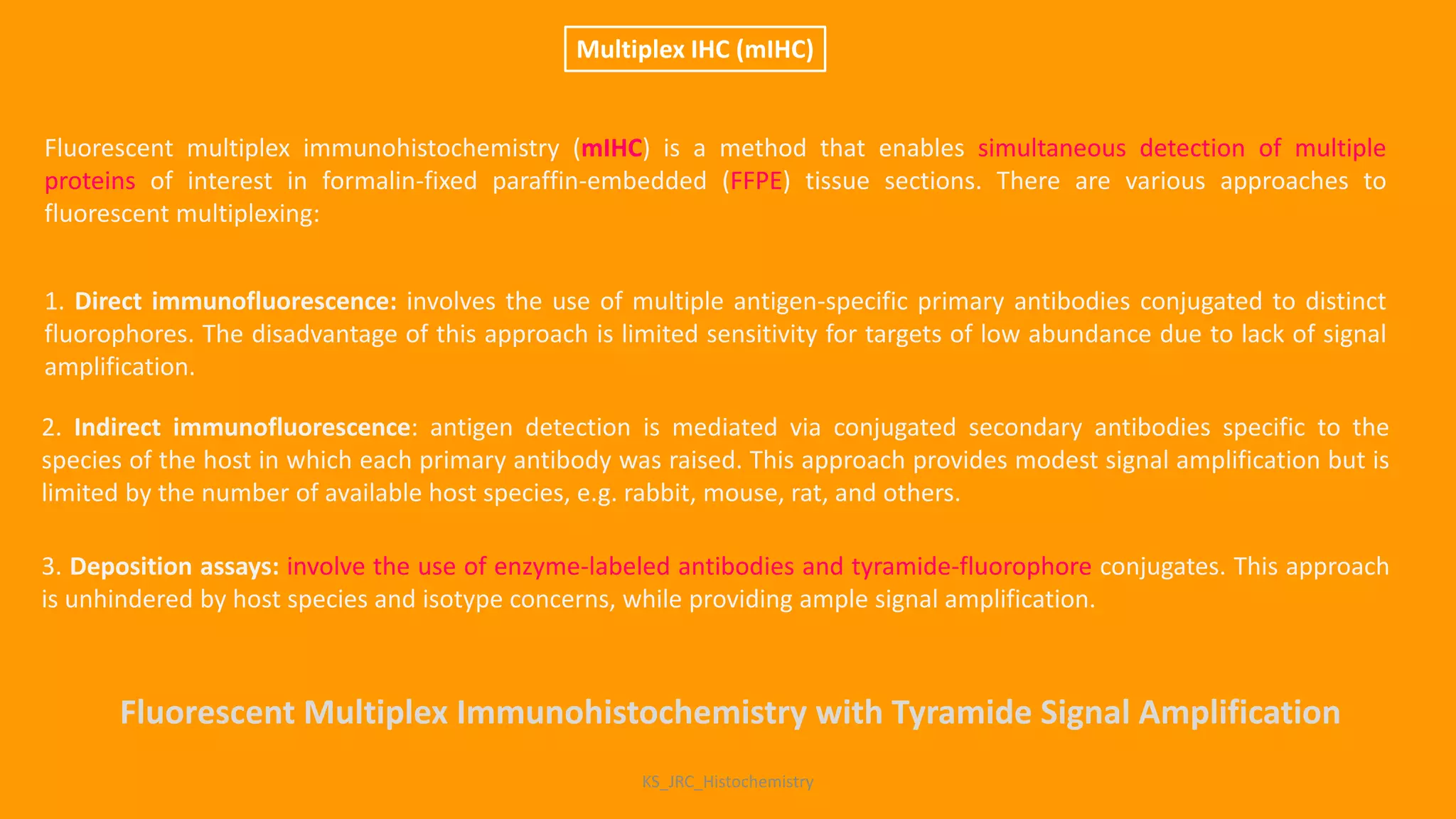 Multiplex IHC (mIHC)

Fluorescent multiplex immunohistochemistry (mIHC) is a method that enables simultaneous detection of multiple proteins of interest in formalin-fixed paraffin-embedded (FFPE) tissue sections. There are various approaches to fluorescent multiplexing:

1. Direct immunofluorescence: involves the use of multiple antigen-specific primary antibodies conjugated to distinct fluorophores. The disadvantage of this approach is limited sensitivity for targets of low abundance due to lack of signal amplification.

2. Indirect immunofluorescence: antigen detection is mediated via conjugated secondary antibodies specific to the species of the host in which each primary antibody was raised. This approach provides modest signal amplification but is limited by the number of available host species, e.g. rabbit, mouse, rat, and others.

3. Deposition assays: involve the use of enzyme-labeled antibodies and tyramide-fluorophore conjugates. This approach is unhindered by host species and isotype concerns, while providing ample signal amplification.

Fluorescent Multiplex Immunohistochemistry with Tyramide Signal Amplification

KS_JRC_Histochemistry